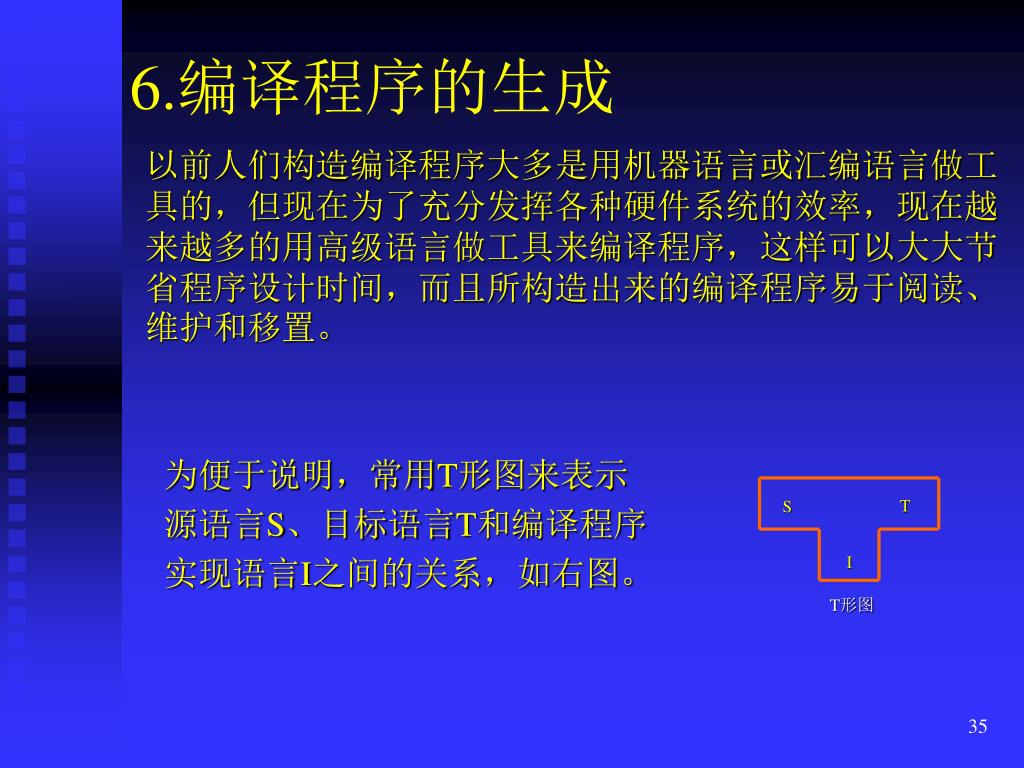 6.编译程序的生成

以前人们构造编译程序大多是用机器语言或汇编语言做工具的，但现在为了充分发挥各种硬件系统的效率，现在越来越多的用高级语言做工具来编译程序，这样可以大大节省程序设计时间，而且所构造出来的编译程序易于阅读、维护和移置。

为便于说明，常用T形图来表示源语言S、目标语言T和编译程序实现语言I之间的关系，如右图。

S

T

I

T形图

35